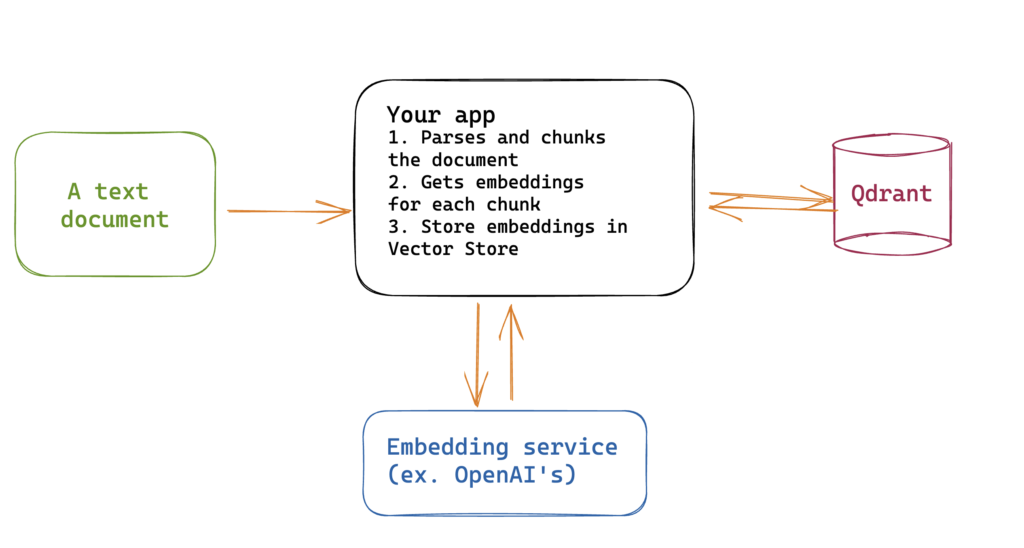 A text document

Your app
1. Parses and chunks the document
2. Gets embeddings for each chunk
3. Store embeddings in Vector Store

Qdrant

Embedding service (ex. OpenAI's)